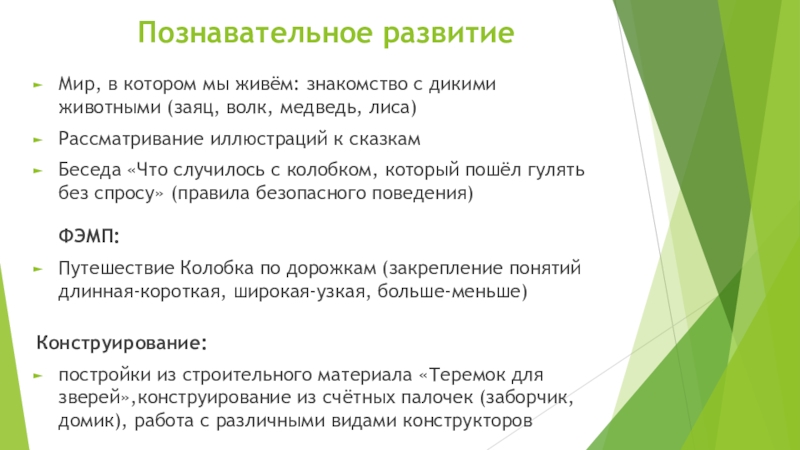 Познавательное развитие

Мир, в котором мы живём: знакомство с дикими животными (заяц, волк, медведь, лиса)

Рассматривание иллюстраций к сказкам

Беседа «Что случилось с колобком, который пошёл гулять без спросу» (правила безопасного поведения)

ФЭМП:

Путешествие Колобка по дорожкам (закрепление понятий длинная-короткая, широкая-узкая, больше-меньше)

Конструирование:

постройки из строительного материала «Теремок для зверей»,конструирование из счётных палочек (заборчик, домик), работа с различными видами конструкторов